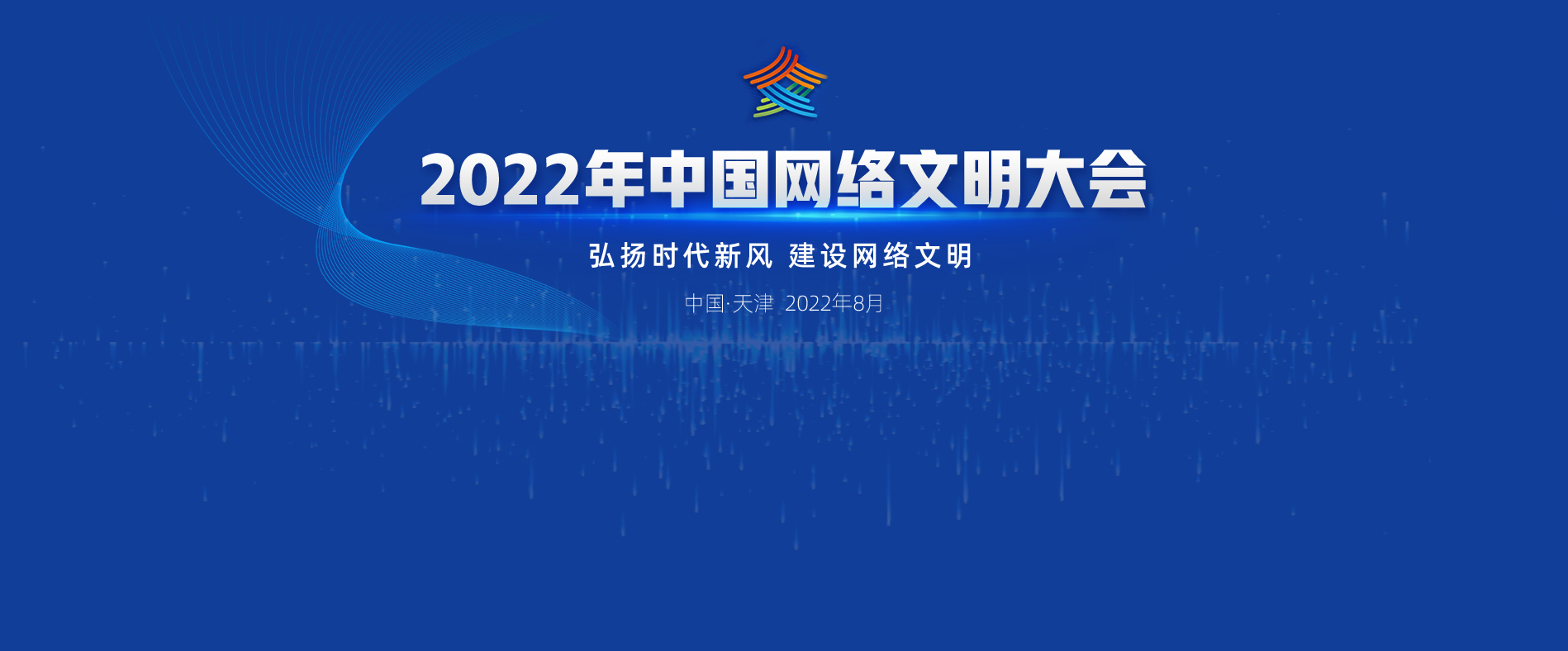 2022年中国网络文明大会

弘扬时代新风 建设网络文明

中国·天津 2022年8月